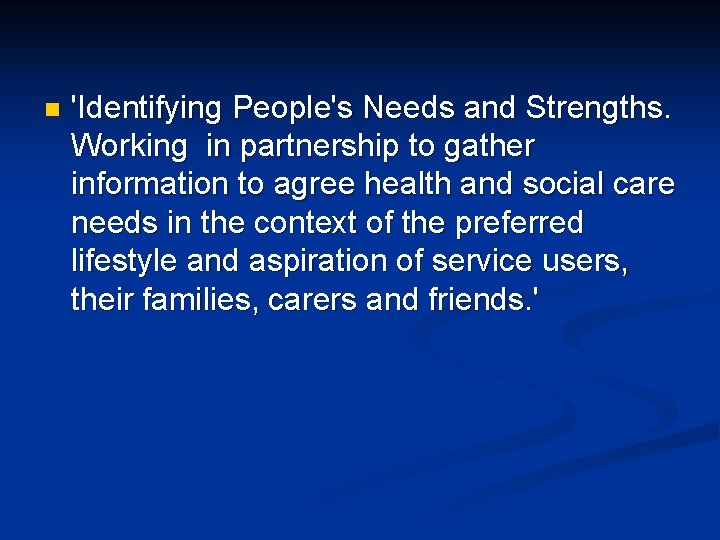 'Identifying People's Needs and Strengths. Working in partnership to gather information to agree health and social care needs in the context of the preferred lifestyle and aspiration of service users, their families, carers and friends.'